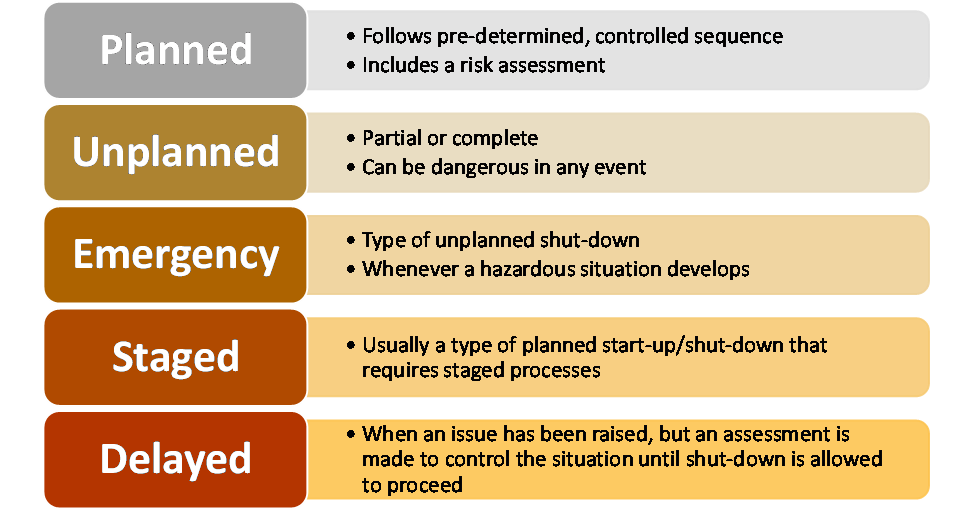 Planned

• Follows pre-determined, controlled sequence
• Includes a risk assessment

Unplanned

• Partial or complete
• Can be dangerous in any event

Emergency

• Type of unplanned shut-down
• Whenever a hazardous situation develops

Staged

• Usually a type of planned start-up/shut-down that requires staged processes

Delayed

• When an issue has been raised, but an assessment is made to control the situation until shut-down is allowed to proceed